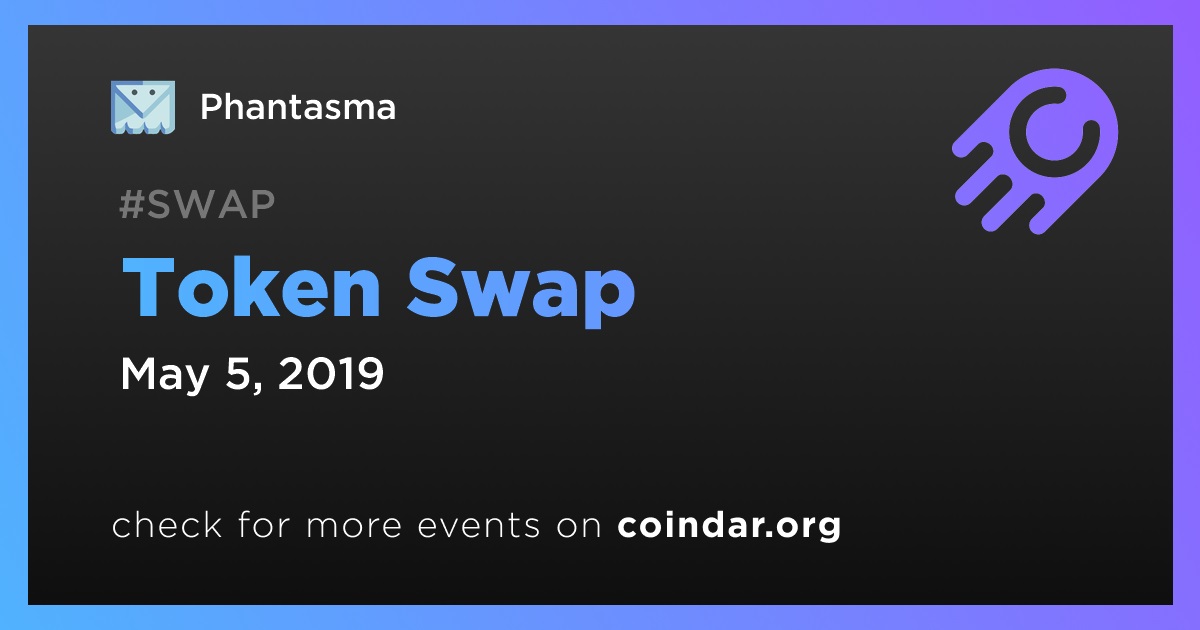 Phantasma

#SWAP

Token Swap

May 5, 2019

check for more events on coindar.org